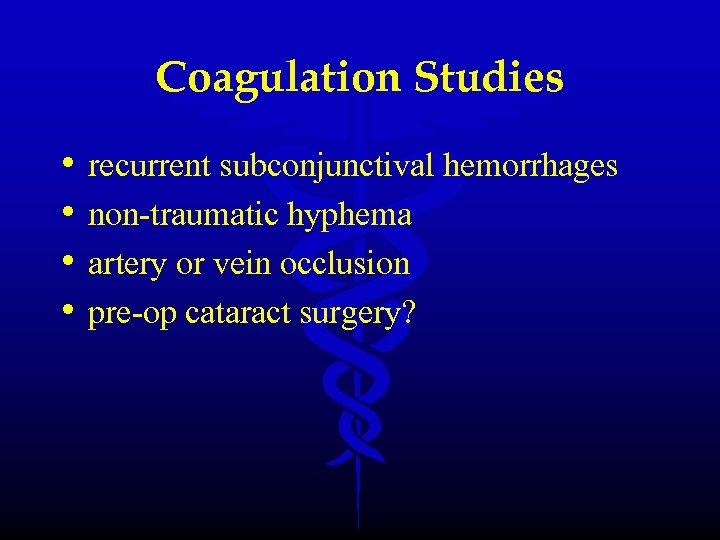 Coagulation Studies

• recurrent subconjunctival hemorrhages
• non-traumatic hyphema
• artery or vein occlusion
• pre-op cataract surgery?